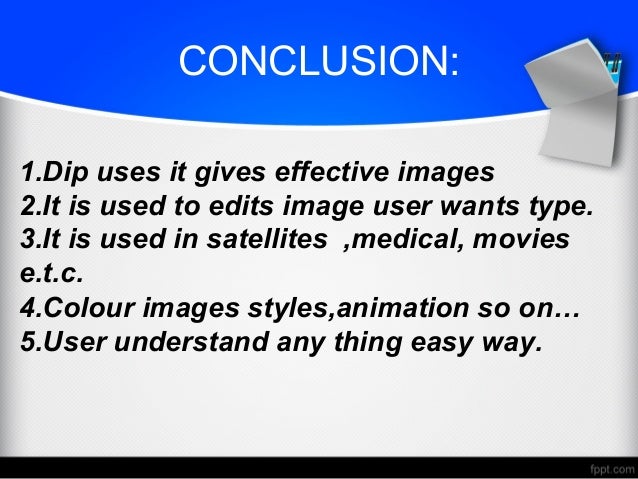 CONCLUSION:

1.Dip uses it gives effective images
2.It is used to edits image user wants type.
3.It is used in satellites ,medical, movies e.t.c.
4.Colour images styles,animation so on…
5.User understand any thing easy way.

fppt.com